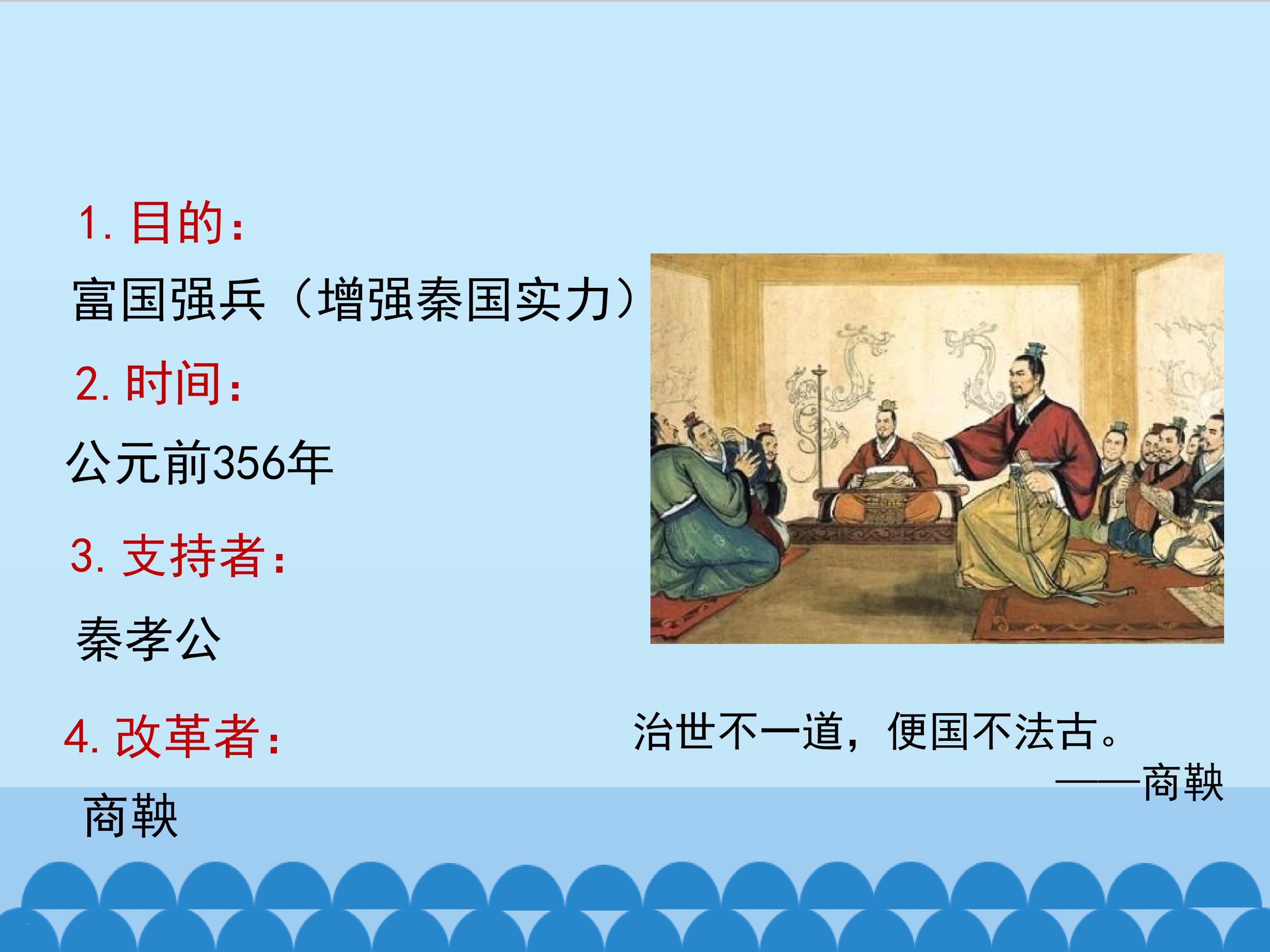 1. 目的：

富国强兵（增强秦国实力）

2. 时间：

公元前356年

3. 支持者：

秦孝公

4. 改革者：

商鞅

治世不一道，便国不法古。

——商鞅